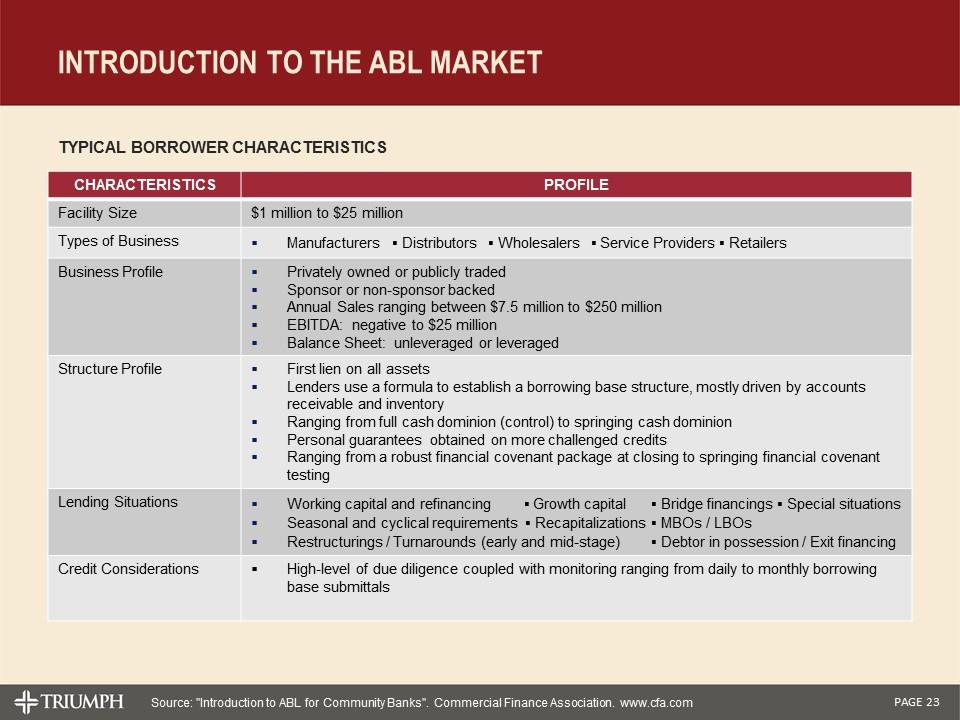 INTRODUCTION TO THE ABL MARKET

TYPICAL BORROWER CHARACTERISTICS

| CHARACTERISTICS | PROFILE |
|---|---|
| Facility Size | $1 million to $25 million |
| Types of Business | ▪ Manufacturers ▪ Distributors ▪ Wholesalers ▪ Service Providers ▪ Retailers |
| Business Profile | ▪ Privately owned or publicly traded ▪ Sponsor or non-sponsor backed ▪ Annual Sales ranging between $7.5 million to $250 million ▪ EBITDA: negative to $25 million ▪ Balance Sheet: unleveraged or leveraged |
| Structure Profile | ▪ First lien on all assets ▪ Lenders use a formula to establish a borrowing base structure, mostly driven by accounts receivable and inventory ▪ Ranging from full cash dominion (control) to springing cash dominion ▪ Personal guarantees obtained on more challenged credits ▪ Ranging from a robust financial covenant package at closing to springing financial covenant testing |
| Lending Situations | ▪ Working capital and refinancing ▪ Growth capital ▪ Bridge financings ▪ Special situations ▪ Seasonal and cyclical requirements ▪ Recapitalizations ▪ MBOs / LBOs ▪ Restructurings / Turnarounds (early and mid-stage) ▪ Debtor in possession / Exit financing |
| Credit Considerations | ▪ High-level of due diligence coupled with monitoring ranging from daily to monthly borrowing base submittals |

TRIUMPH Source: "Introduction to ABL for Community Banks". Commercial Finance Association. www.cfa.com PAGE 23